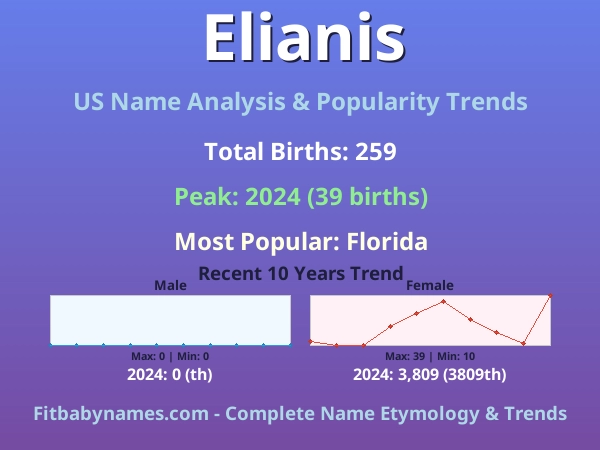 Elianis

US Name Analysis & Popularity Trends

Total Births: 259

Peak: 2024 (39 births)

Most Popular: Florida

Recent 10 Years Trend

Male

Max: 0 | Min: 0

2024: 0 (th)

Female

Max: 39 | Min: 10

2024: 3,809 (3809th)

Fitbabynames.com - Complete Name Etymology & Trends